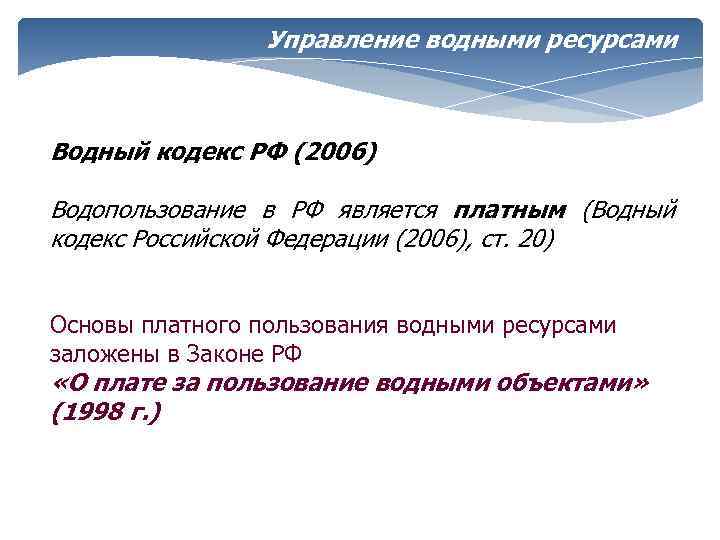 Управление водными ресурсами

Водный кодекс РФ (2006)

Водопользование в РФ является платным (Водный кодекс Российской Федерации (2006), ст. 20)

Основы платного пользования водными ресурсами заложены в Законе РФ
«О плате за пользование водными объектами» (1998 г.)